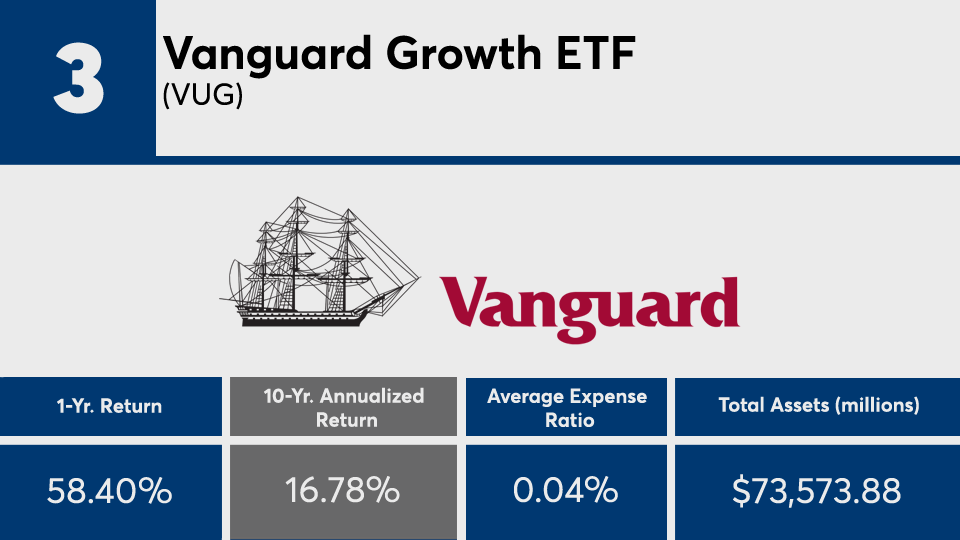 3

Vanguard Growth ETF
(VUG)

Vanguard

| 1-Yr. Return | 10-Yr. Annualized Return | Average Expense Ratio | Total Assets (millions) |
|---|---|---|---|
| 58.40% | 16.78% | 0.04% | $73,573.88 |